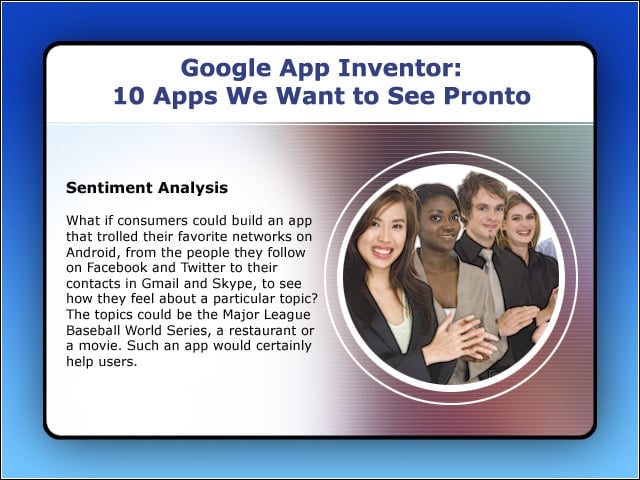 Google App Inventor:
10 Apps We Want to See Pronto

Sentiment Analysis

What if consumers could build an app that trolled their favorite networks on Android, from the people they follow on Facebook and Twitter to their contacts in Gmail and Skype, to see how they feel about a particular topic? The topics could be the Major League Baseball World Series, a restaurant or a movie. Such an app would certainly help users.